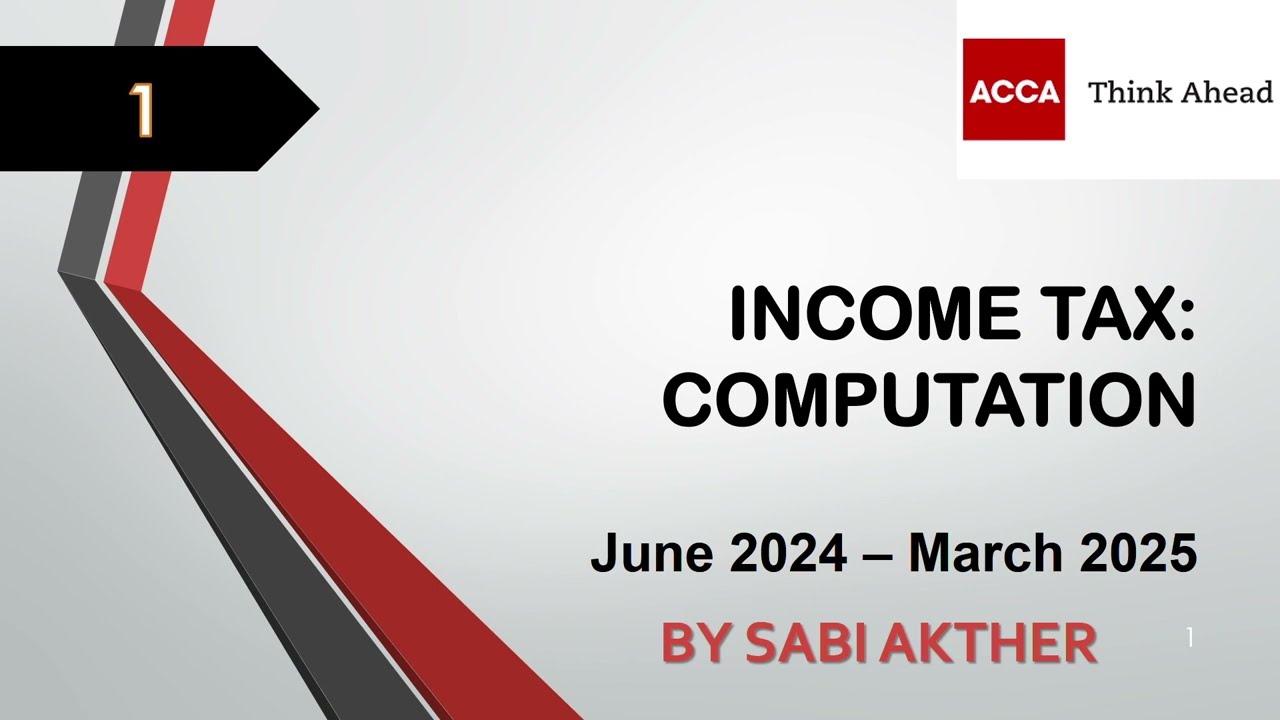 1

ACCA Think Ahead

INCOME TAX: COMPUTATION

June 2024 – March 2025

BY SABI AKTHER

1